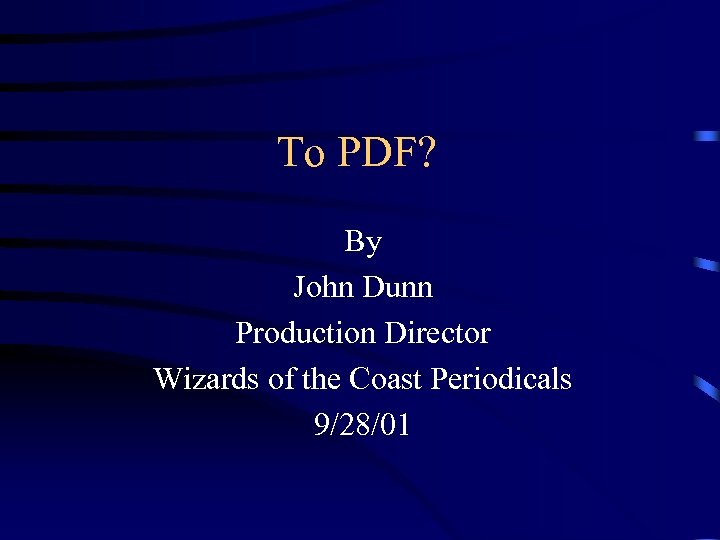 To PDF?

By
John Dunn
Production Director
Wizards of the Coast Periodicals
9/28/01